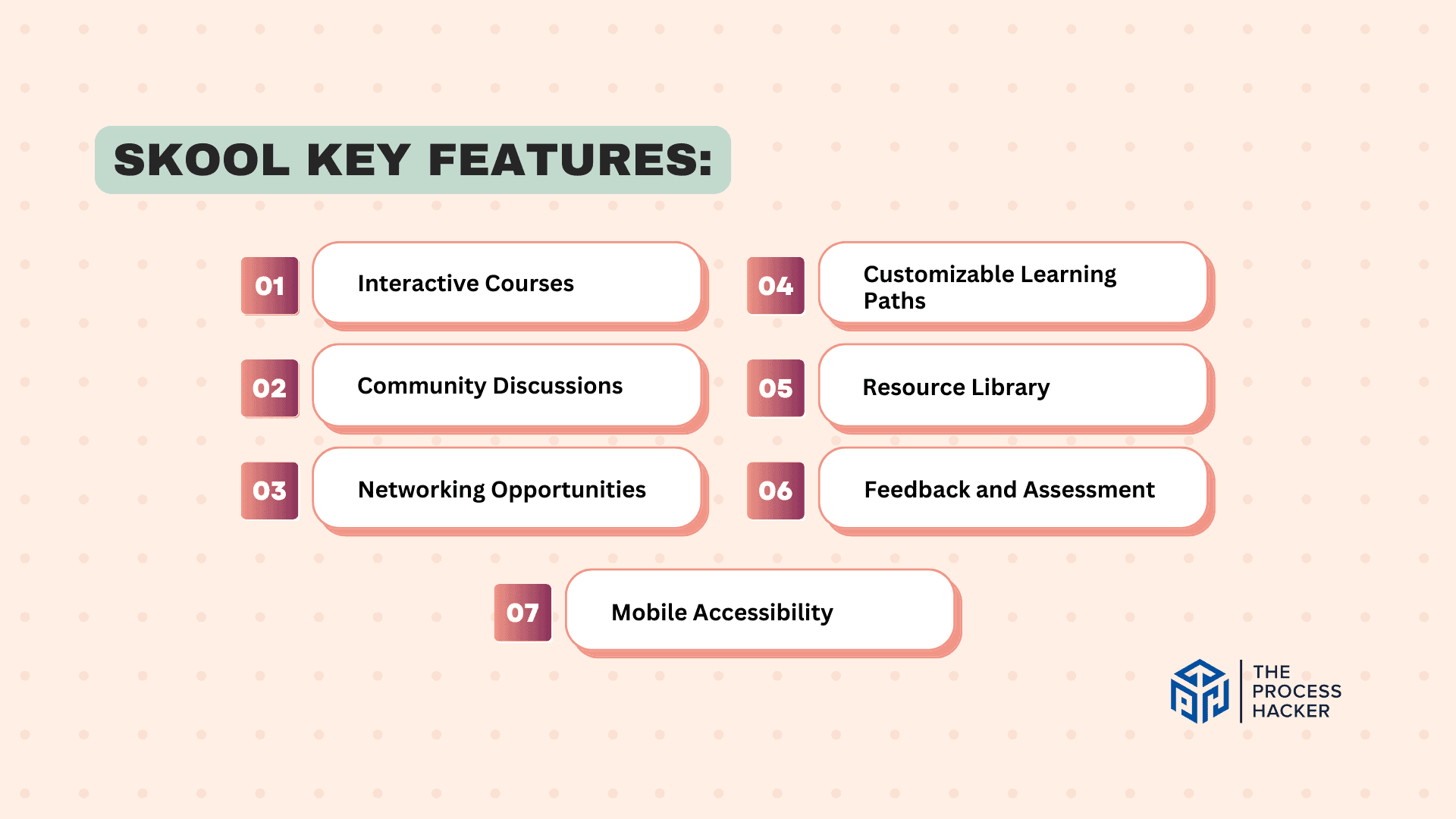 SKOOL KEY FEATURES:

01 Interactive Courses

02 Community Discussions

03 Networking Opportunities

04 Customizable Learning Paths

05 Resource Library

06 Feedback and Assessment

07 Mobile Accessibility

THE PROCESS HACKER